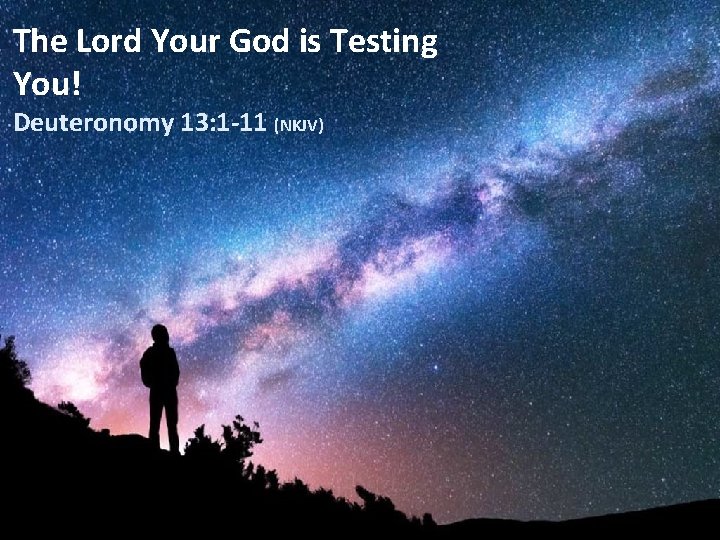 The Lord Your God is Testing You!

Deuteronomy 13:1-11 (NKJV)